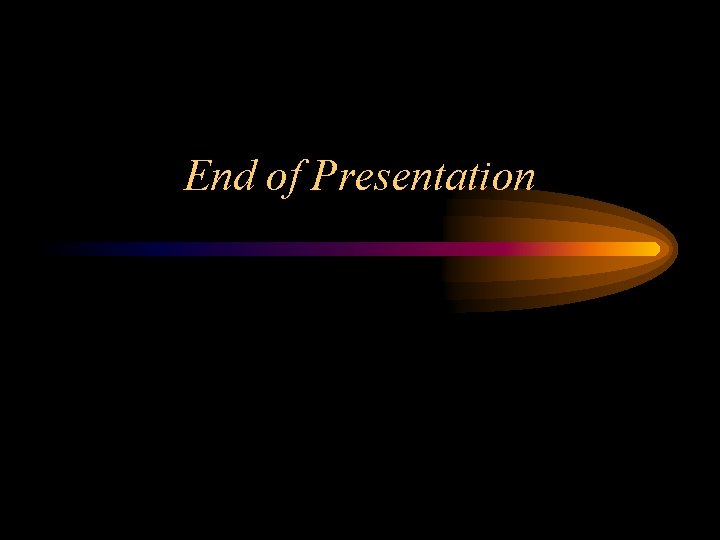 End of Presentation